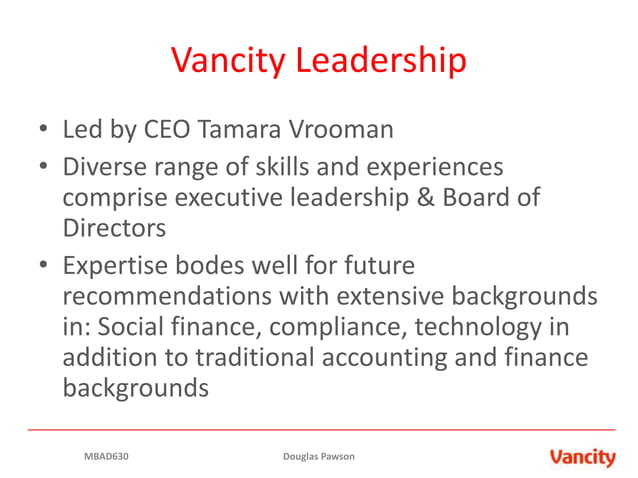 Vancity Leadership

• Led by CEO Tamara Vrooman
• Diverse range of skills and experiences comprise executive leadership & Board of Directors
• Expertise bodes well for future recommendations with extensive backgrounds in: Social finance, compliance, technology in addition to traditional accounting and finance backgrounds

MBAD630 Douglas Pawson Vancity